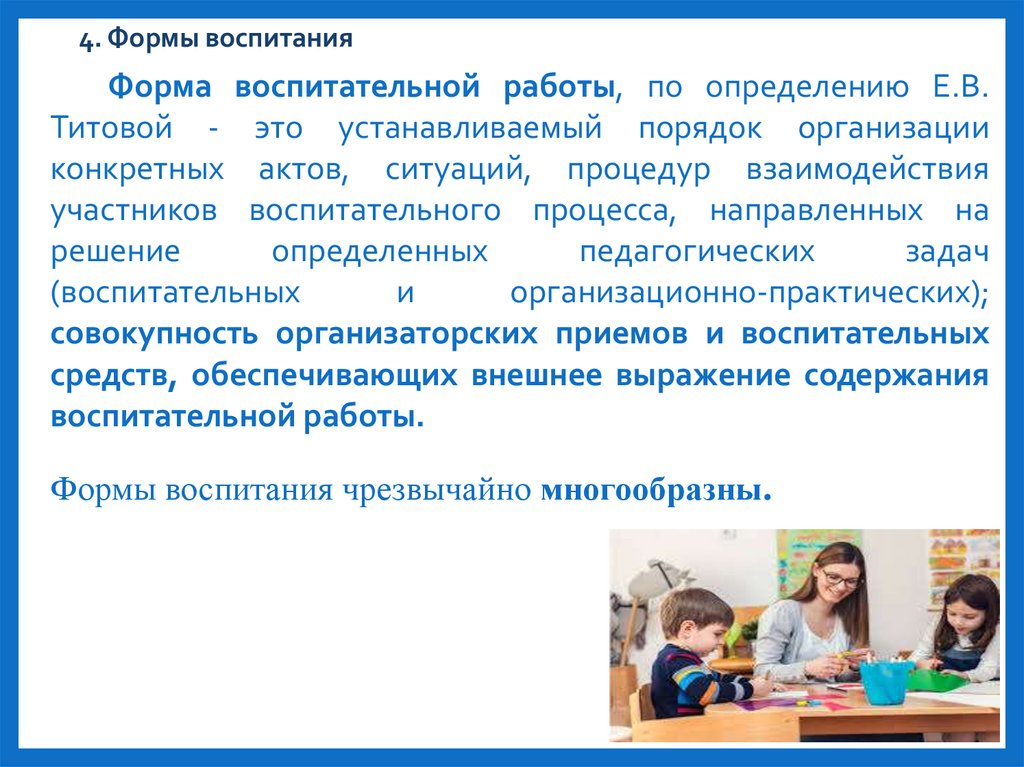 4. Формы воспитания

Форма воспитательной работы, по определению Е.В. Титовой - это устанавливаемый порядок организации конкретных актов, ситуаций, процедур взаимодействия участников воспитательного процесса, направленных на решение определенных педагогических задач (воспитательных и организационно-практических); совокупность организаторских приемов и воспитательных средств, обеспечивающих внешнее выражение содержания воспитательной работы.

Формы воспитания чрезвычайно многообразны.